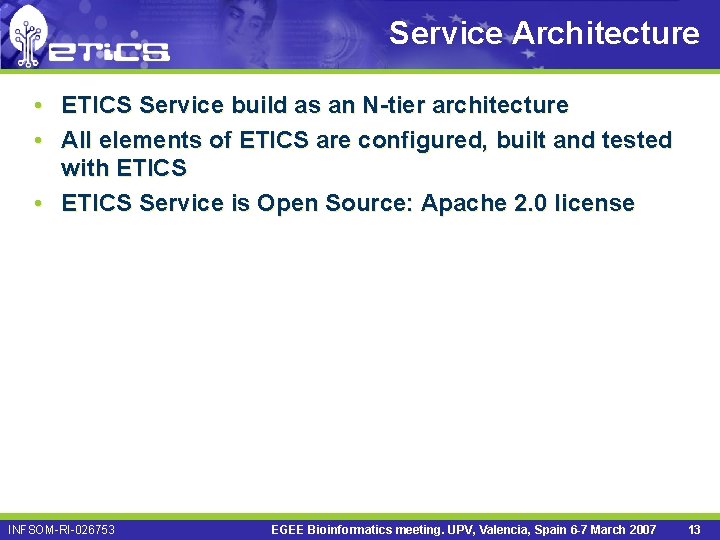 eTiCS

Service Architecture

• ETICS Service build as an N-tier architecture
• All elements of ETICS are configured, built and tested with ETICS
• ETICS Service is Open Source: Apache 2.0 license

INFSOM-RI-026753

EGEE Bioinformatics meeting. UPV, Valencia, Spain 6-7 March 2007

13